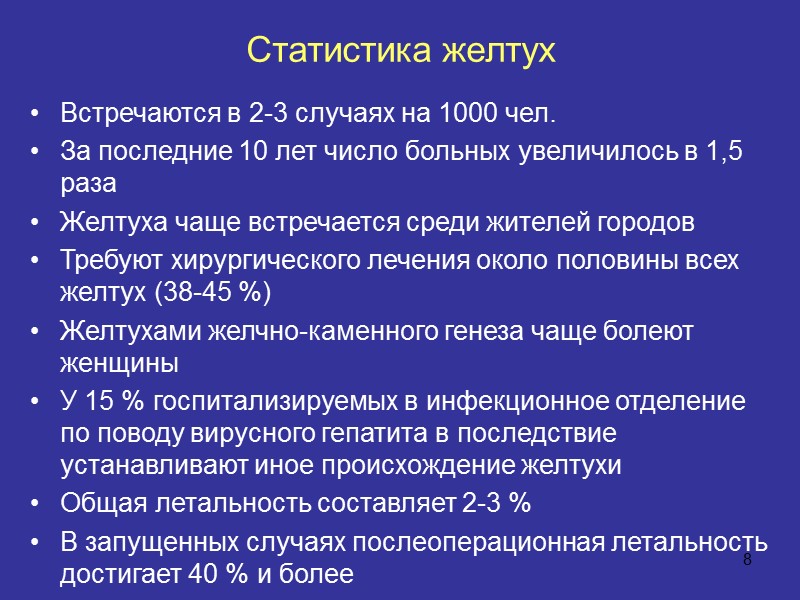 Статистика желтух

• Встречаются в 2-3 случаях на 1000 чел.
• За последние 10 лет число больных увеличилось в 1,5 раза
• Желтуха чаще встречается среди жителей городов
• Требуют хирургического лечения около половины всех желтух (38-45 %)
• Желтухами желчно-каменного генеза чаще болеют женщины
• У 15 % госпитализируемых в инфекционное отделение по поводу вирусного гепатита в последствие устанавливают иное происхождение желтухи
• Общая летальность составляет 2-3 %
• В запущенных случаях послеоперационная летальность достигает 40 % и более

8